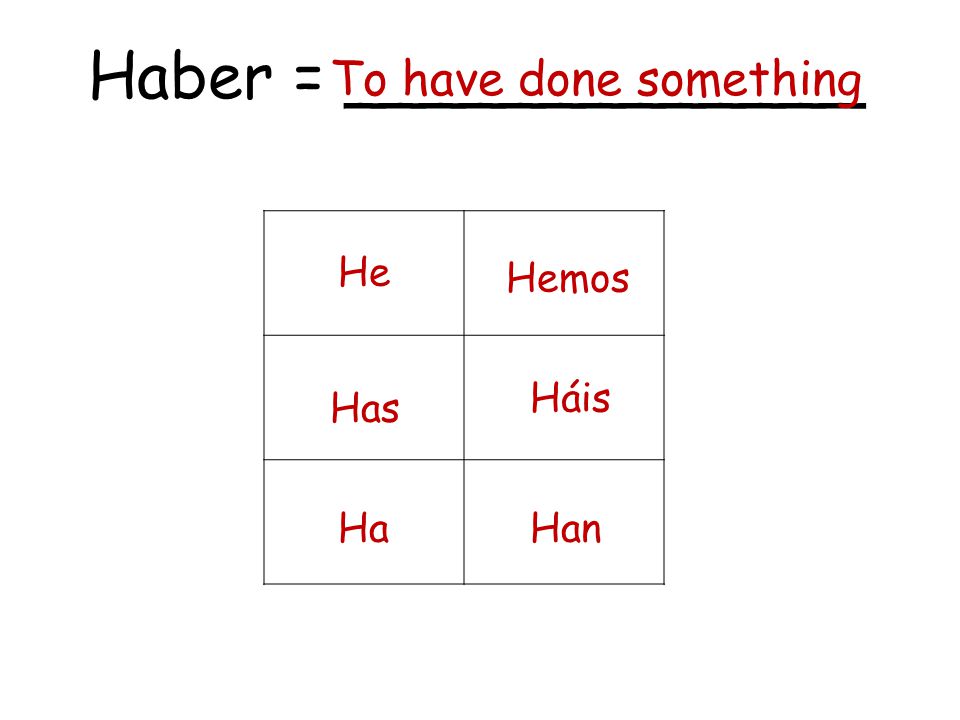 Haber = To have done something

| He | Hemos |
|---|---|
| Has | Háis |
| Ha | Han |